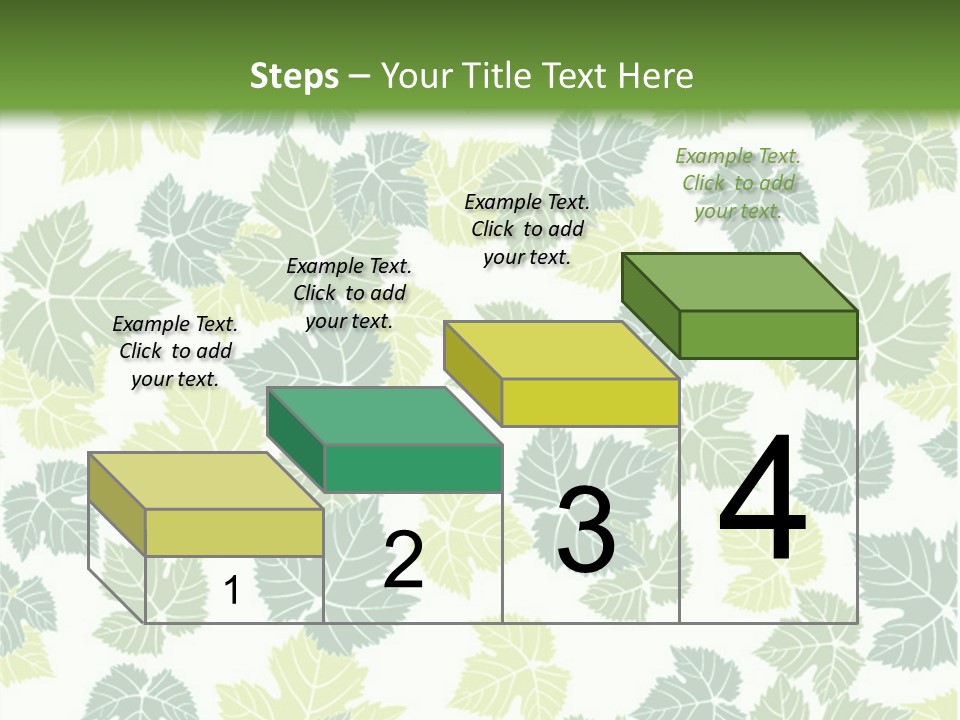 Steps – Your Title Text Here

Example Text. Click to add your text.

Example Text. Click to add your text.

Example Text. Click to add your text.

Example Text. Click to add your text.

1

2

3

4